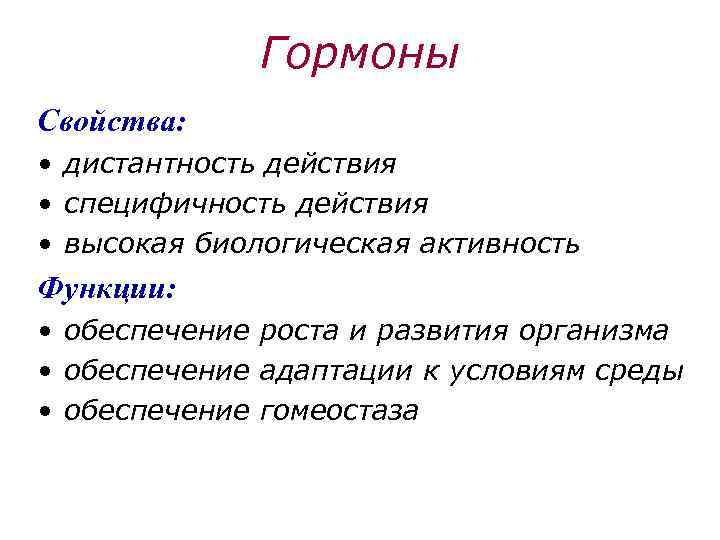 Гормоны

Свойства:

• дистантность действия
• специфичность действия
• высокая биологическая активность

Функции:

• обеспечение роста и развития организма
• обеспечение адаптации к условиям среды
• обеспечение гомеостаза